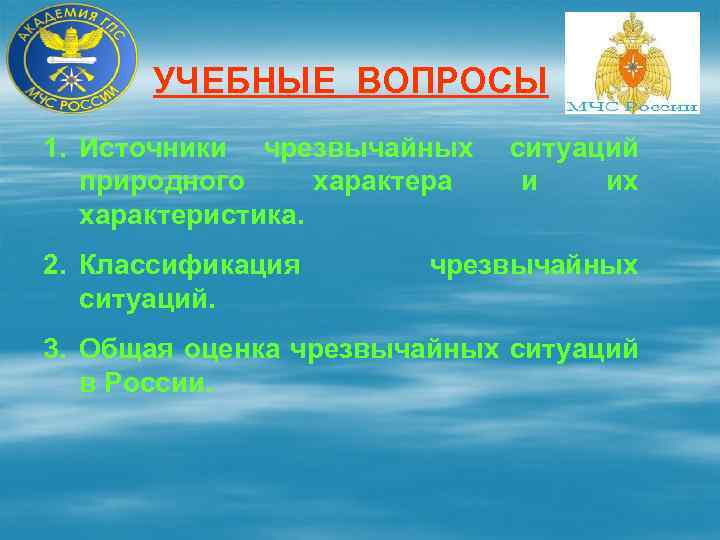 АКАДЕМИЯ ГПС
МЧС РОССИИ

УЧЕБНЫЕ ВОПРОСЫ

МЧС России

1. Источники чрезвычайных ситуаций природного характера и их характеристика.

2. Классификация чрезвычайных ситуаций.

3. Общая оценка чрезвычайных ситуаций в России.